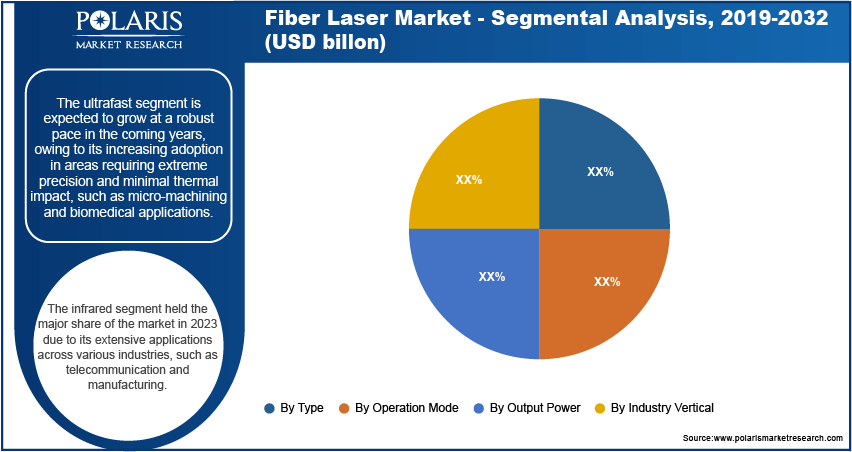 POLARIS
MARKET RESEARCH

Fiber Laser Market - Segmental Analysis, 2019-2032 (USD billon)

The ultrafast segment is expected to grow at a robust pace in the coming years, owing to its increasing adoption in areas requiring extreme precision and minimal thermal impact, such as micro-machining and biomedical applications.

The infrared segment held the major share of the market in 2023 due to its extensive applications across various industries, such as telecommunication and manufacturing.

XX%

XX%

XX%

XX%

By Type
By Operation Mode
By Output Power
By Industry Vertical

Source:www.polarismarketresearch.com